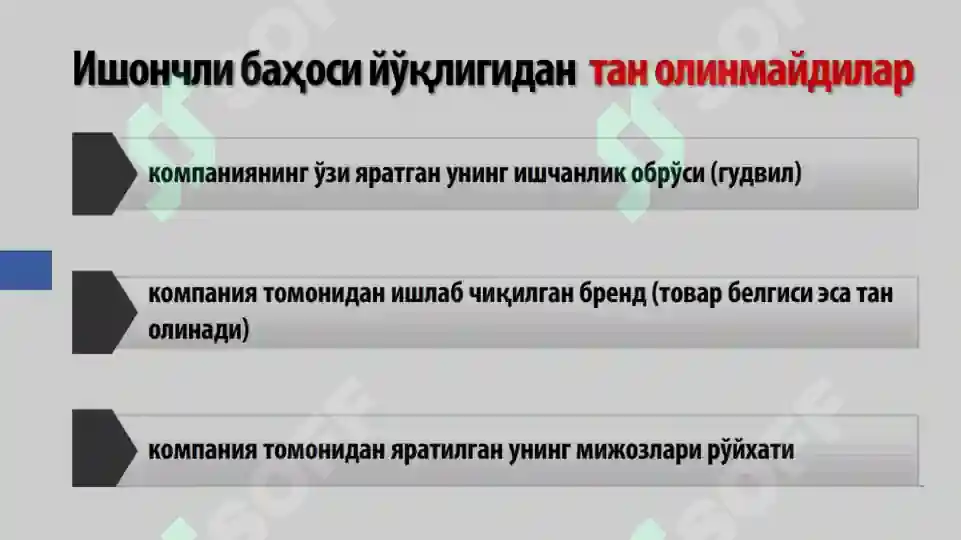 Ишончли баҳоси йўқлигидан тан олинмайдилар

компаниянинг ўзи яратган унинг ишчанлик обрўси (гудвил)

компания томонидан ишлаб чиқилган бренд (товар белгиси эса тан олинади)

компания томонидан яратилган унинг мижозлари рўйхати